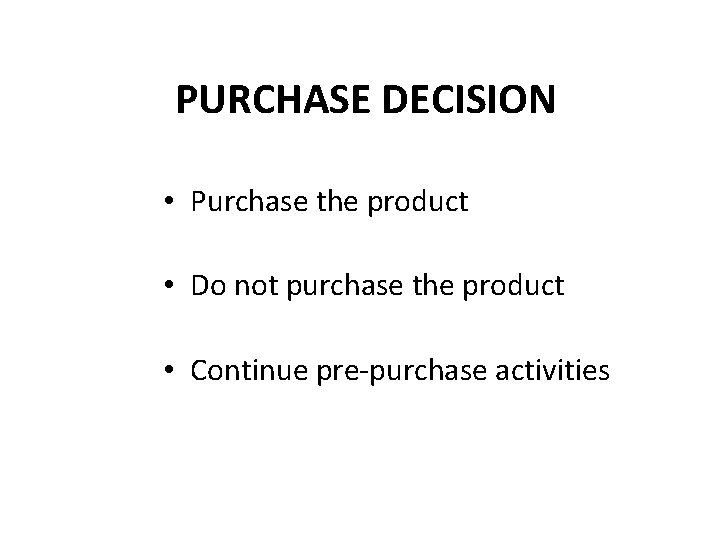 PURCHASE DECISION

• Purchase the product

• Do not purchase the product

• Continue pre-purchase activities